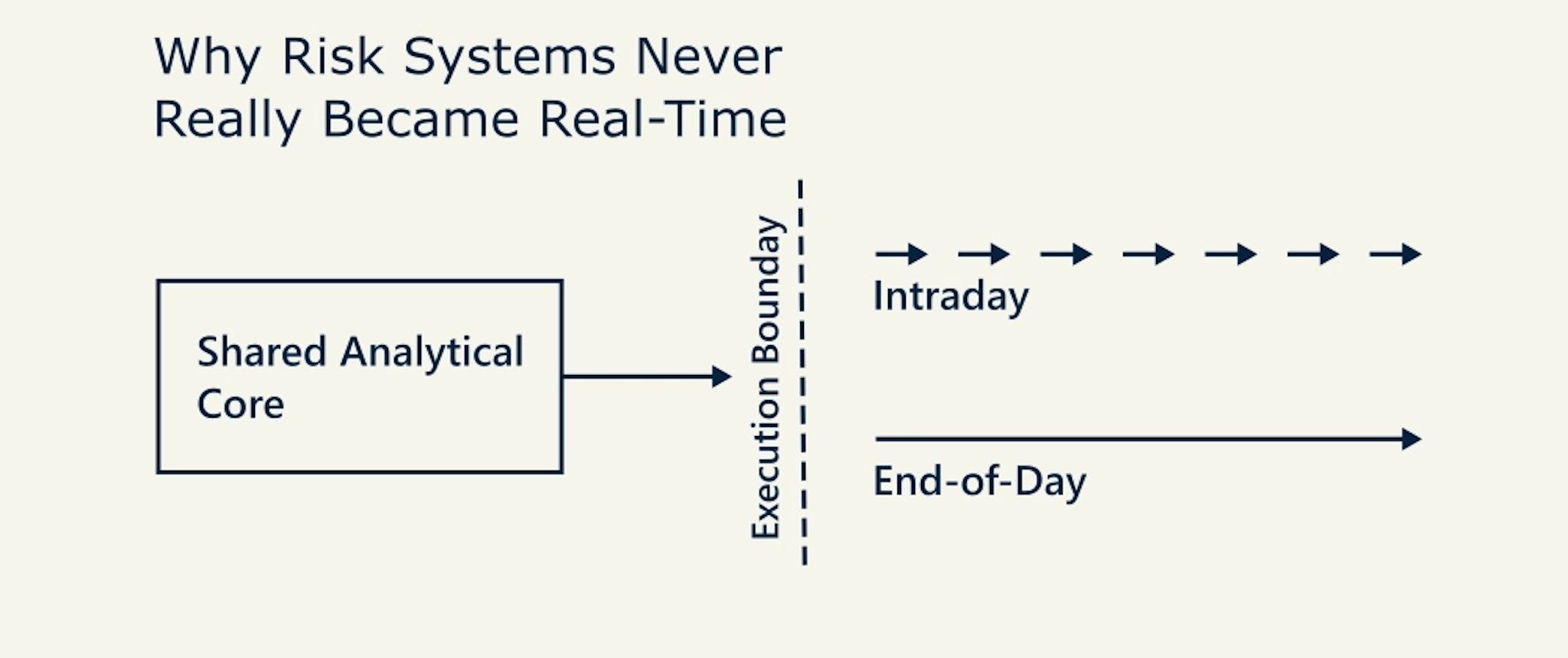 Why Risk Systems Never Really Became Real-Time

Shared Analytical Core

Execution Bounday

Intraday

End-of-Day